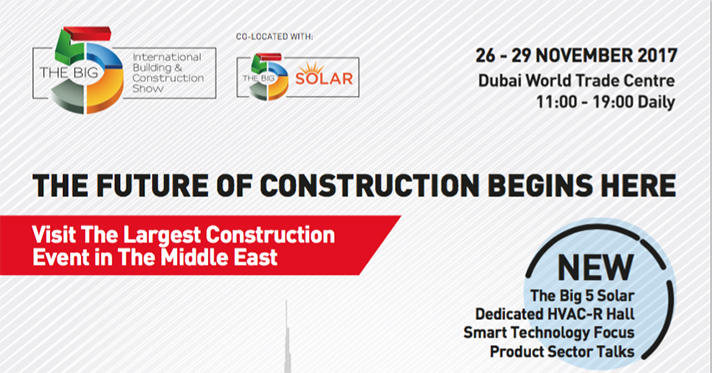 THE BIG 5 International Building & Construction Show

CO-LOCATED WITH:

THE BIG 5 SOLAR

26 - 29 NOVEMBER 2017
Dubai World Trade Centre
11:00 - 19:00 Daily

THE FUTURE OF CONSTRUCTION BEGINS HERE

Visit The Largest Construction Event in The Middle East

NEW
The Big 5 Solar
Dedicated HVAC-R Hall
Smart Technology Focus
Product Sector Talks